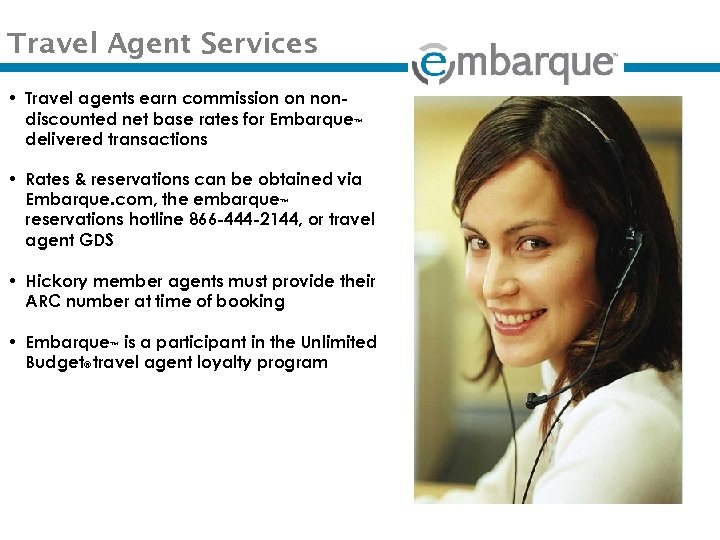 Travel Agent Services

embarque™

• Travel agents earn commission on non-discounted net base rates for Embarque™ delivered transactions

• Rates & reservations can be obtained via Embarque.com, the embarque™ reservations hotline 866-444-2144, or travel agent GDS

• Hickory member agents must provide their ARC number at time of booking

• Embarque™ is a participant in the Unlimited Budget® travel agent loyalty program